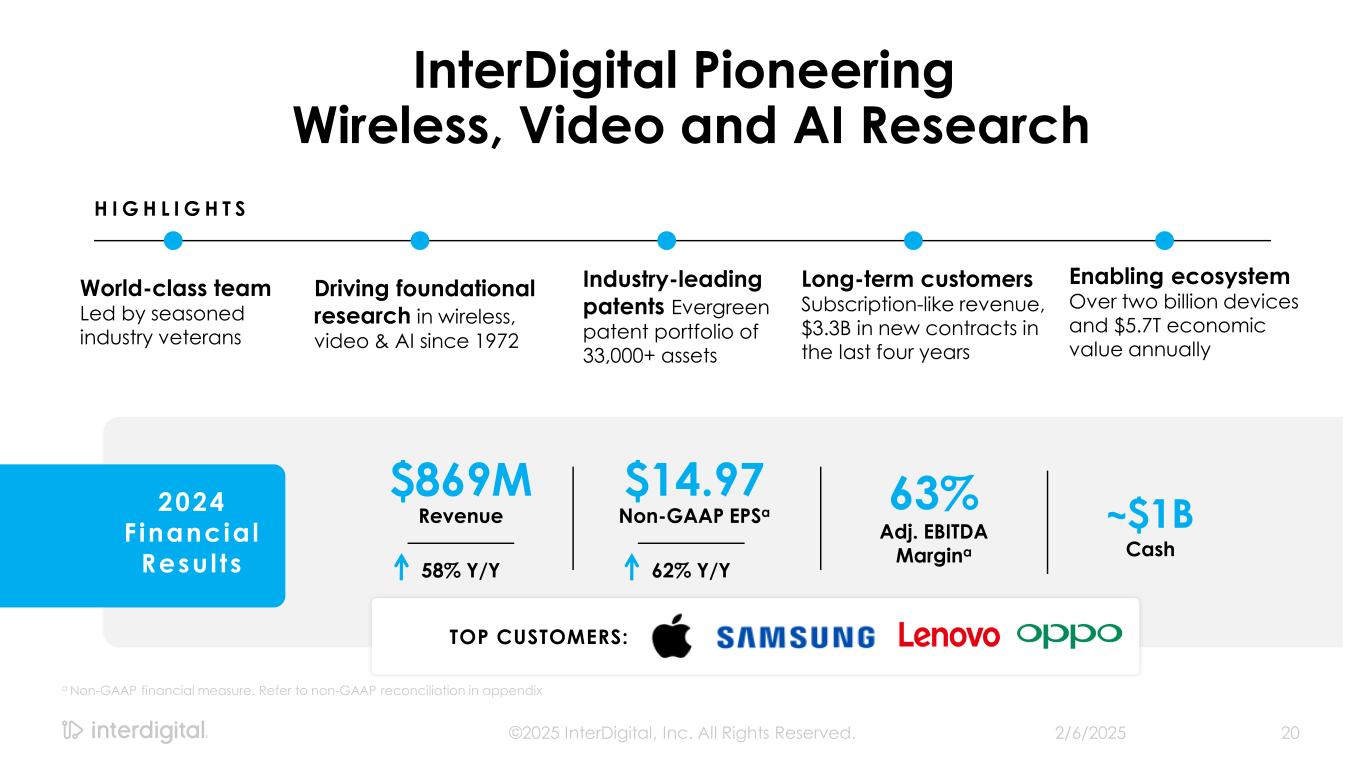 InterDigital Pioneering Wireless, Video and AI Research

HIGHLIGHTS

World-class team Led by seasoned industry veterans

Driving foundational research in wireless, video & AI since 1972

Industry-leading patents Evergreen patent portfolio of 33,000+ assets

Long-term customers Subscription-like revenue, $3.3B in new contracts in the last four years

Enabling ecosystem Over two billion devices and $5.7T economic value annually

2024 Financial Results

$869M
Revenue
58% Y/Y

$14.97
Non-GAAP EPS$^a$
62% Y/Y

63%
Adj. EBITDA Margin$^a$

~$1B
Cash

TOP CUSTOMERS: SAMSUNG Lenovo oppo

$^a$ Non-GAAP financial measure. Refer to non-GAAP reconciliation in appendix

interdigital.

©2025 InterDigital, Inc. All Rights Reserved.

2/6/2025

20